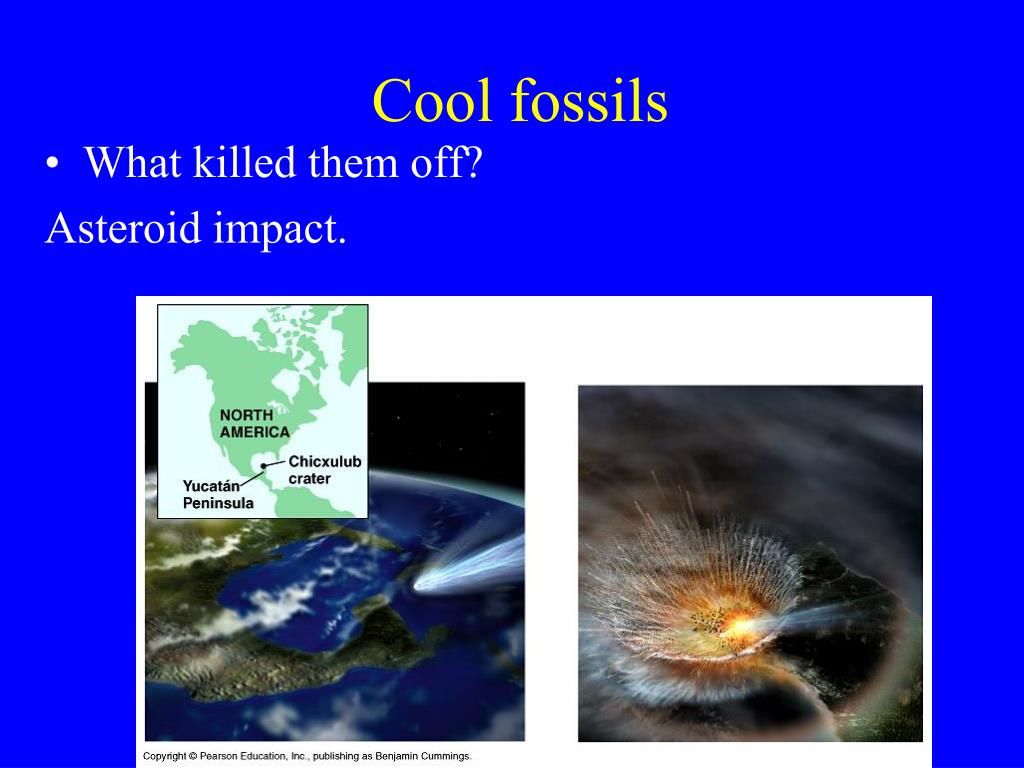 Cool fossils

• What killed them off?

Asteroid impact.

NORTH AMERICA

Chicxulub crater

Yucatán Peninsula

Copyright © Pearson Education, Inc., publishing as Benjamin Cummings.